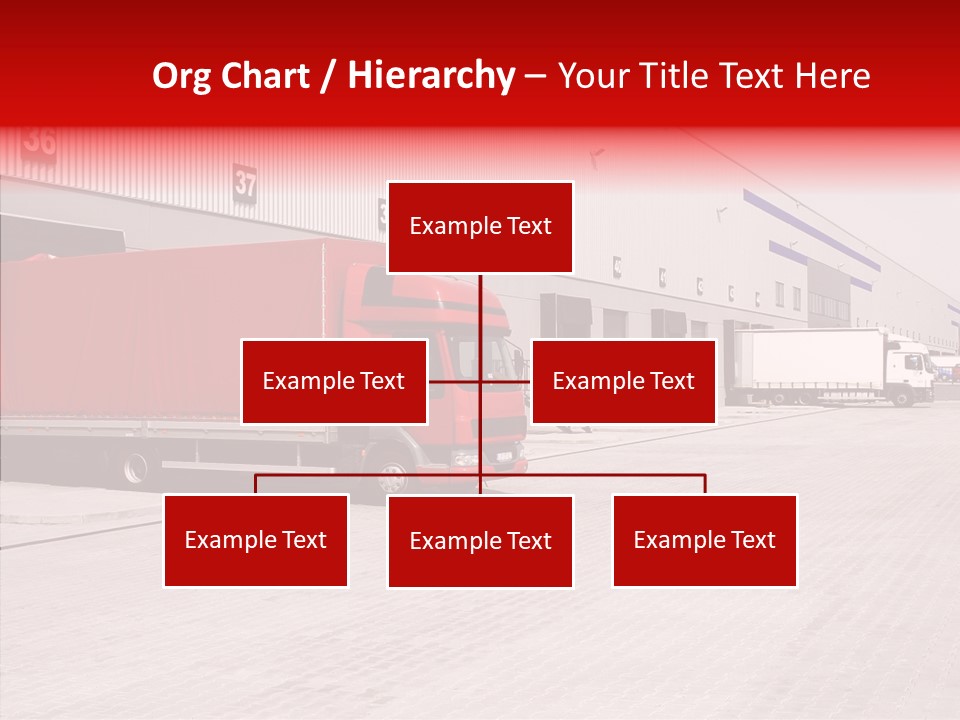 Org Chart / Hierarchy – Your Title Text Here

36

37

Example Text

Example Text

Example Text

Example Text

Example Text

Example Text